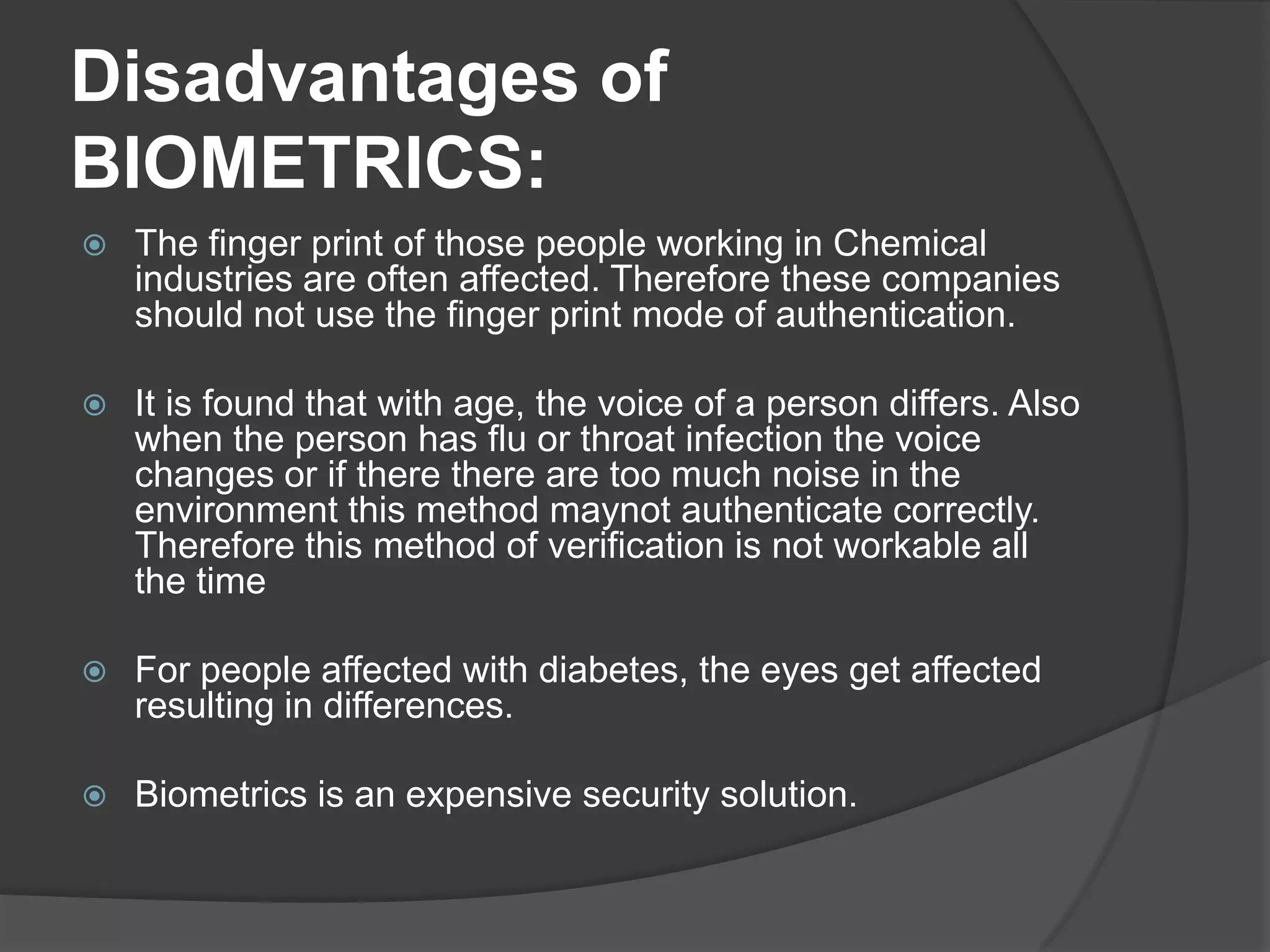 Disadvantages of BIOMETRICS:

The finger print of those people working in Chemical industries are often affected. Therefore these companies should not use the finger print mode of authentication.

It is found that with age, the voice of a person differs. Also when the person has flu or throat infection the voice changes or if there there are too much noise in the environment this method maynot authenticate correctly. Therefore this method of verification is not workable all the time

For people affected with diabetes, the eyes get affected resulting in differences.

Biometrics is an expensive security solution.